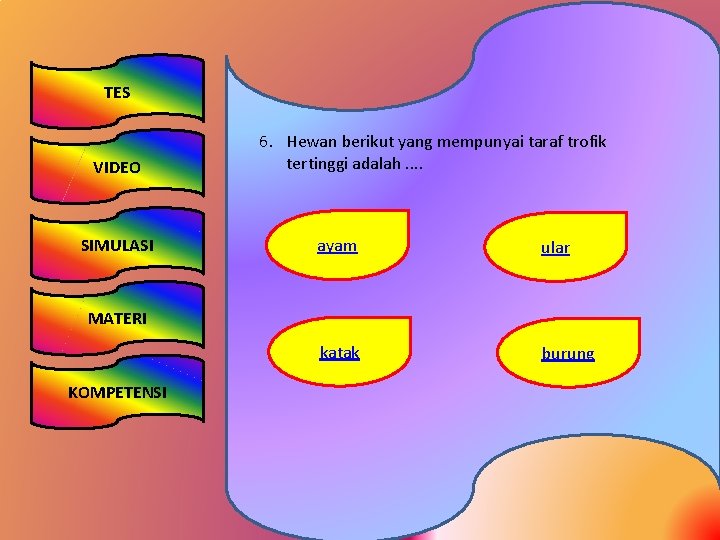 TES

VIDEO

SIMULASI

MATERI

KOMPETENSI

6. Hewan berikut yang mempunyai taraf trofik tertinggi adalah ....

ayam

ular

katak

burung